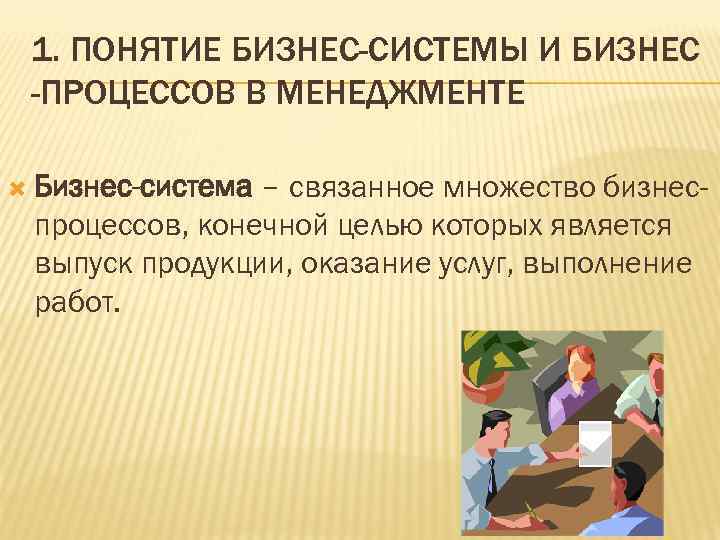 1. ПОНЯТИЕ БИЗНЕС-СИСТЕМЫ И БИЗНЕС -ПРОЦЕССОВ В МЕНЕДЖМЕНТЕ

Бизнес-система – связанное множество бизнес-процессов, конечной целью которых является выпуск продукции, оказание услуг, выполнение работ.